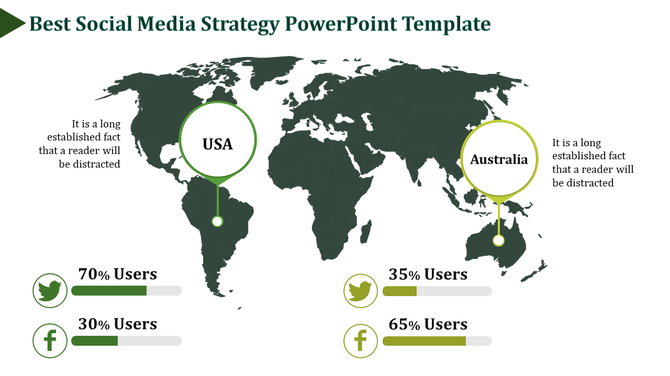 Best Social Media Strategy PowerPoint Template

It is a long established fact that a reader will be distracted

USA

Australia

It is a long established fact that a reader will be distracted

70% Users

30% Users

35% Users

65% Users